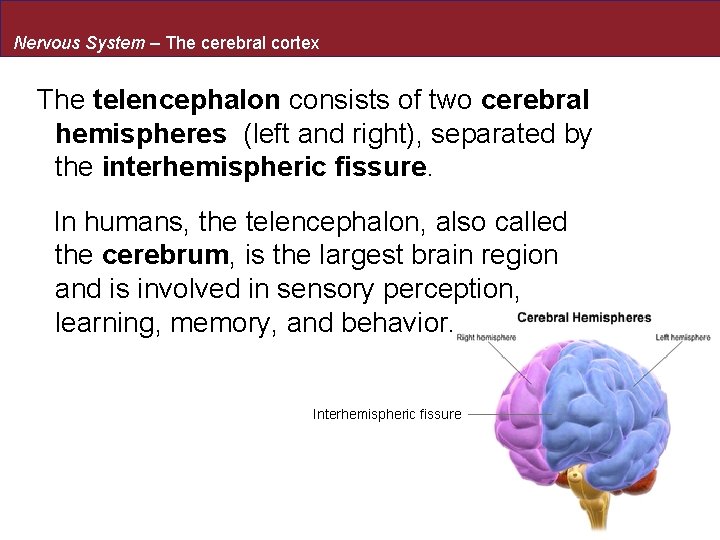 Nervous System – The cerebral cortex

The telencephalon consists of two cerebral hemispheres (left and right), separated by the interhemispheric fissure.

In humans, the telencephalon, also called the cerebrum, is the largest brain region and is involved in sensory perception, learning, memory, and behavior.

Cerebral Hemispheres

Right hemisphere

Left hemisphere

Interhemispheric fissure